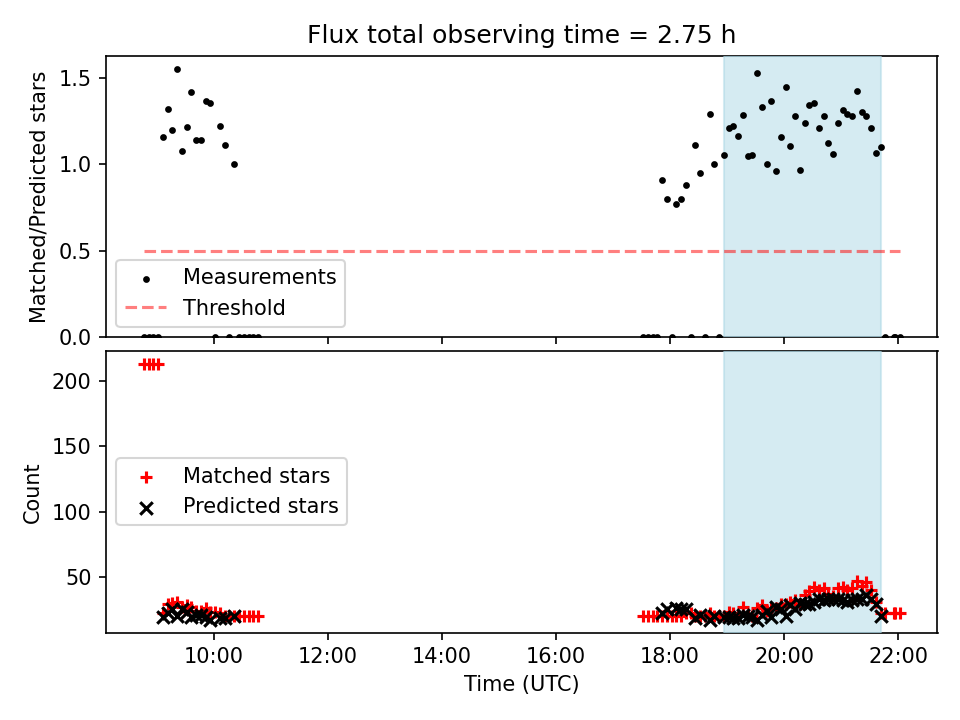 Flux total observing time = 2.75 h

Matched/Predicted stars

1.5
1.0
0.5
0.0

Measurements
Threshold

Count

200
150
100
50

Matched stars
Predicted stars

10:00
12:00
14:00
16:00
18:00
20:00
22:00

Time (UTC)